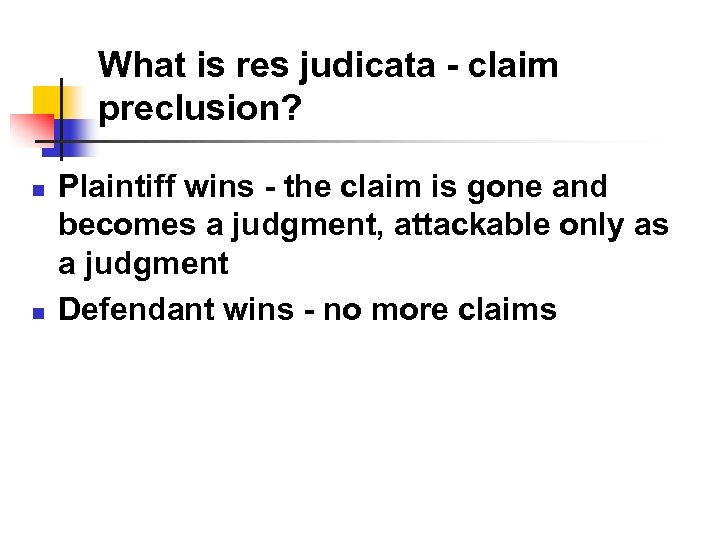 What is res judicata - claim preclusion?

- Plaintiff wins - the claim is gone and becomes a judgment, attackable only as a judgment
- Defendant wins - no more claims